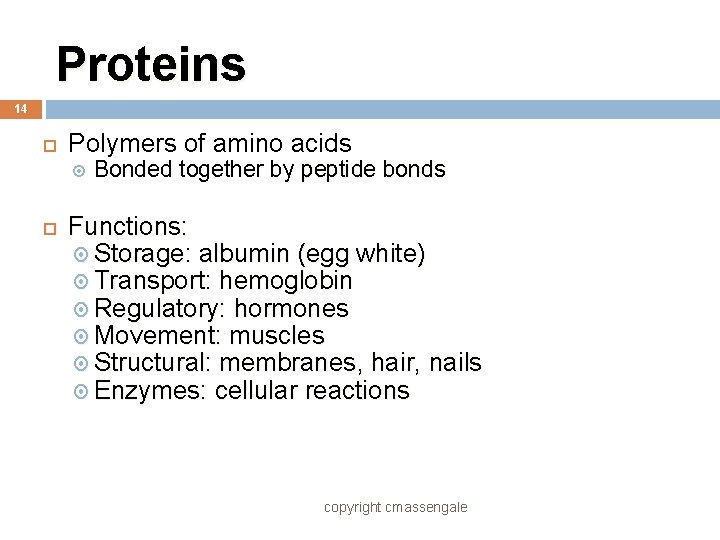 Proteins

14

Polymers of amino acids
Bonded together by peptide bonds

Functions:
Storage: albumin (egg white)
Transport: hemoglobin
Regulatory: hormones
Movement: muscles
Structural: membranes, hair, nails
Enzymes: cellular reactions

copyright cmassengale